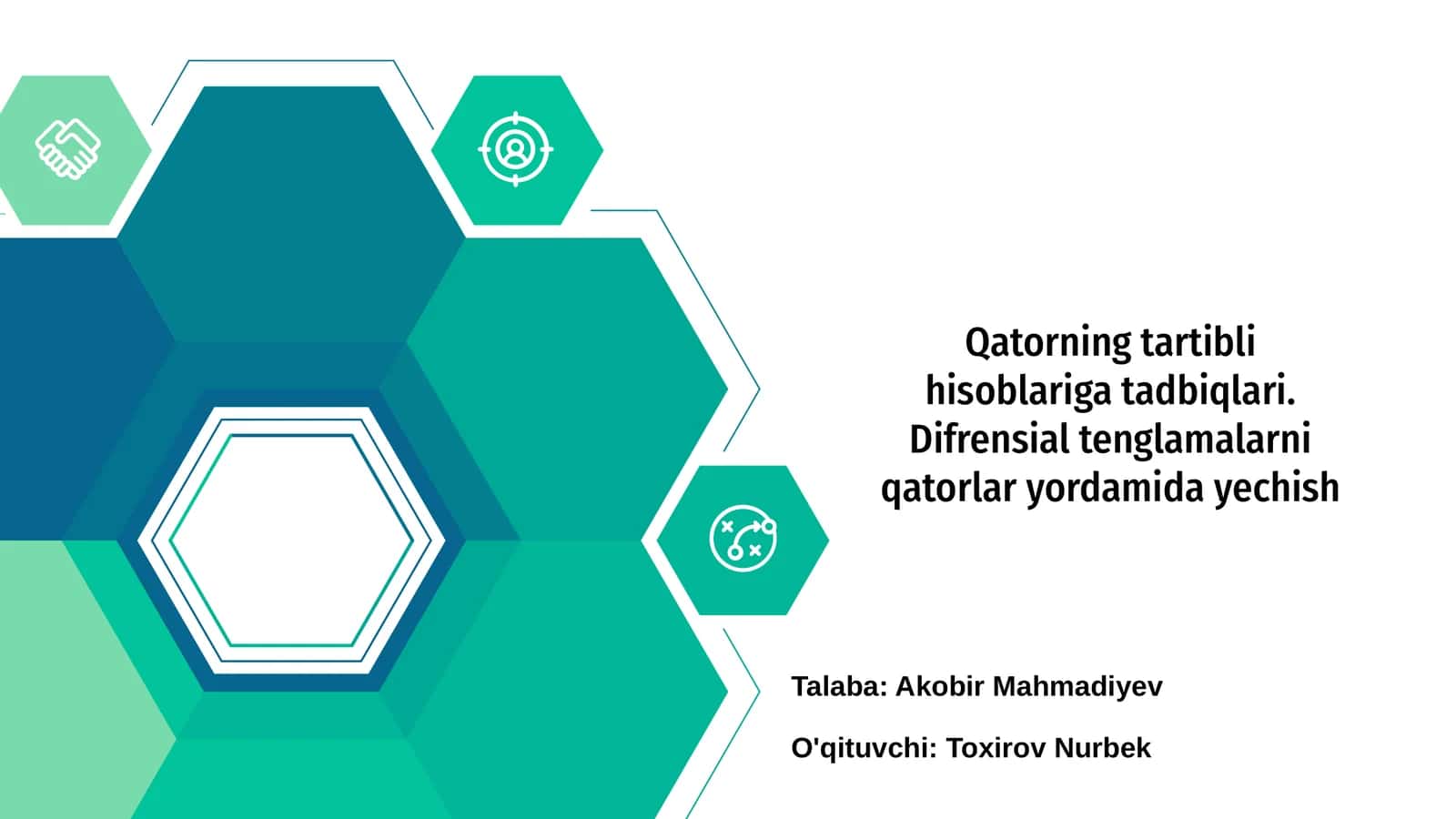 Qatorning tartibli hisoblariga tadbiqlari. Difrensial tenglamalarni qatorlar yordamida yechish

Talaba: Akobir Mahmadiyev

O'qituvchi: Toxirov Nurbek